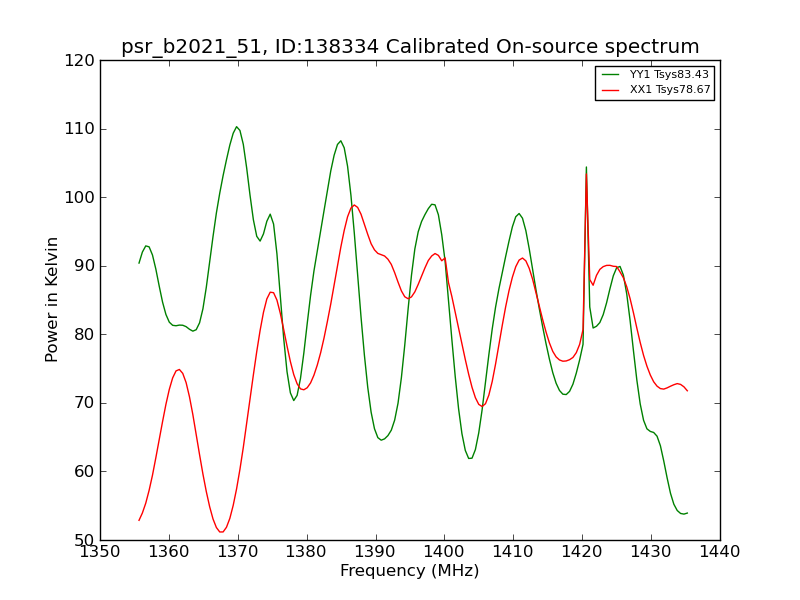 psr_b2021_51, ID:138334 Calibrated On-source spectrum

YY1 Tsys83.43
XX1 Tsys78.67

Power in Kelvin

120
110
100
90
80
70
60
50

1350 1360 1370 1380 1390 1400 1410 1420 1430 1440

Frequency (MHz)